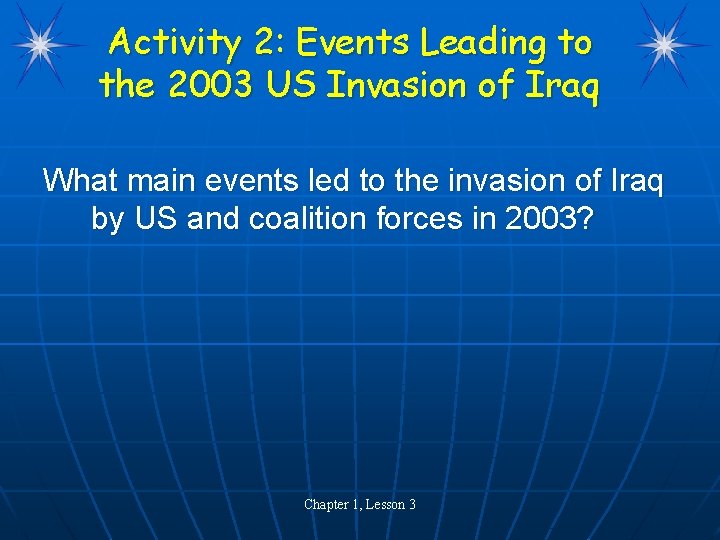 Activity 2: Events Leading to the 2003 US Invasion of Iraq

What main events led to the invasion of Iraq by US and coalition forces in 2003?

Chapter 1, Lesson 3